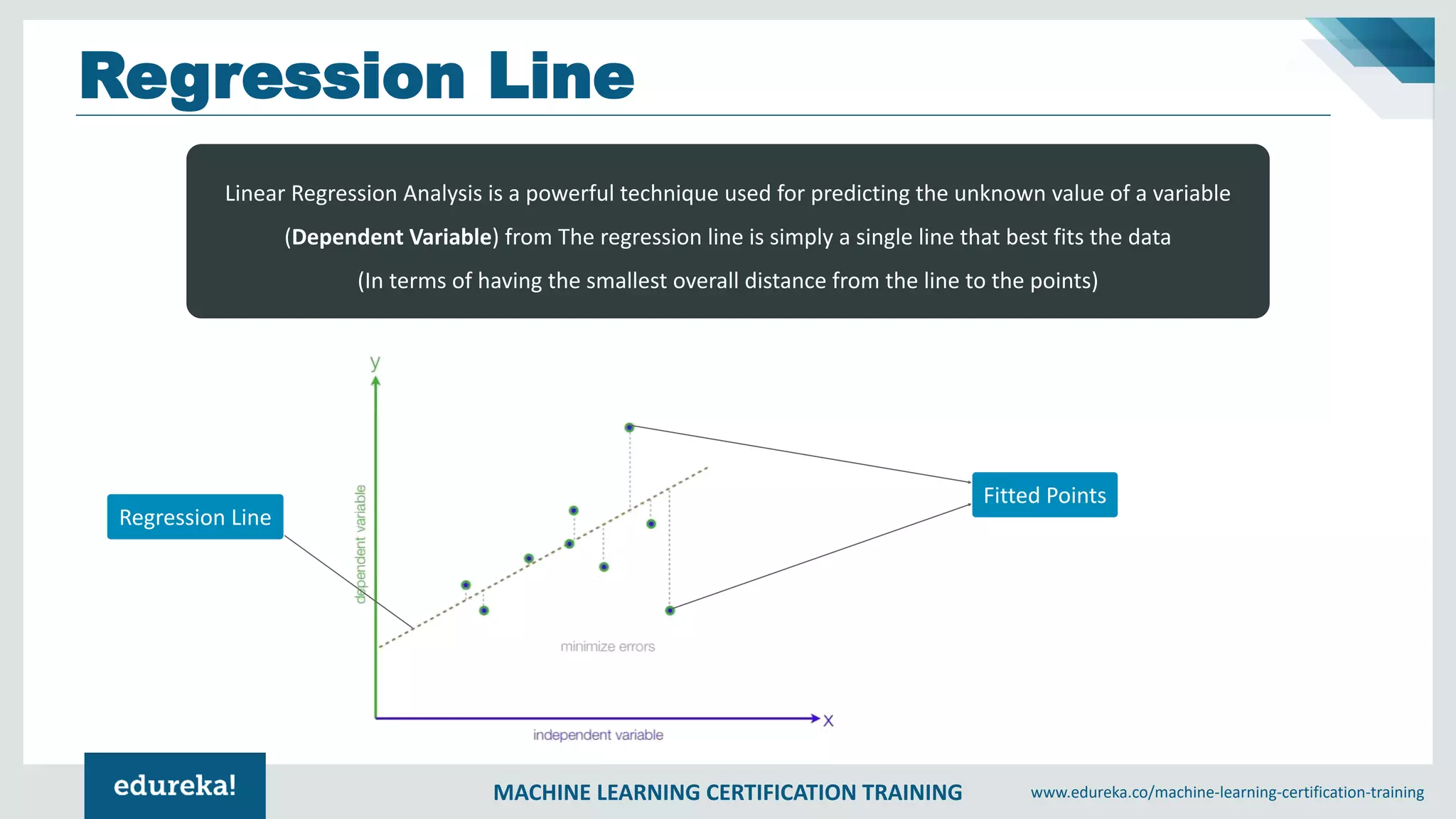 Regression Line

Linear Regression Analysis is a powerful technique used for predicting the unknown value of a variable (**Dependent Variable**) from The regression line is simply a single line that best fits the data (In terms of having the smallest overall distance from the line to the points)

y

dependent variable

Regression Line

Fitted Points

minimize errors

x

independent variable

edureka!

MACHINE LEARNING CERTIFICATION TRAINING

www.edureka.co/machine-learning-certification-training